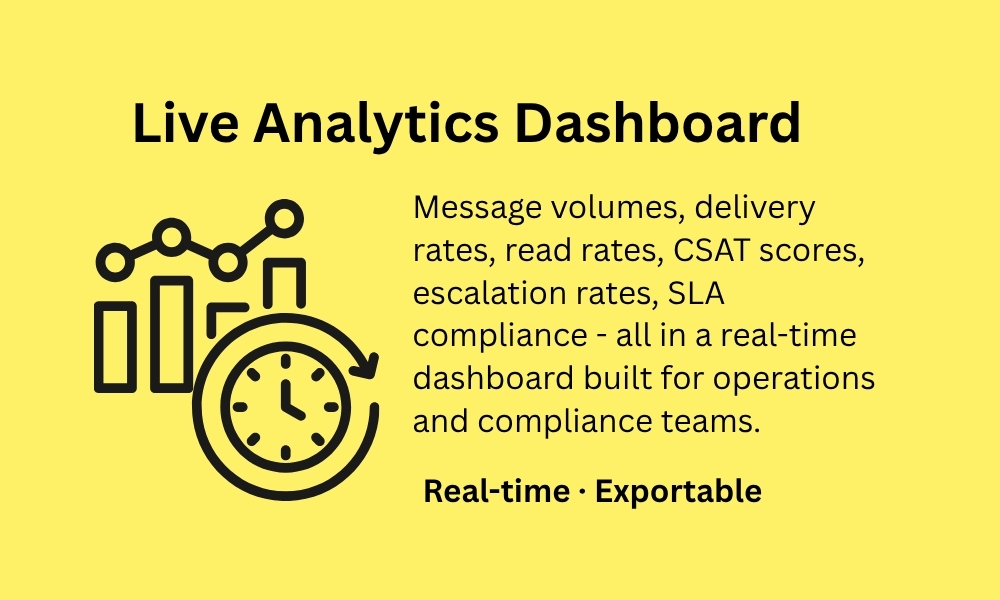 Live Analytics Dashboard

Message volumes, delivery rates, read rates, CSAT scores, escalation rates, SLA compliance - all in a real-time dashboard built for operations and compliance teams.

Real-time · Exportable